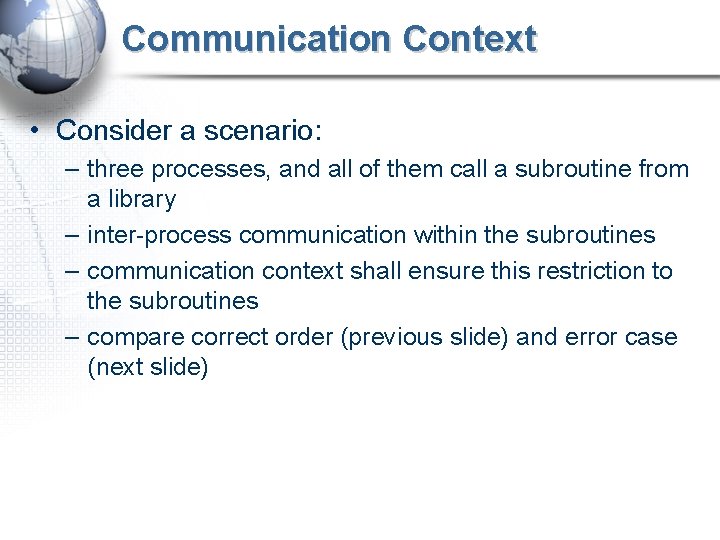 Communication Context

• Consider a scenario:
– three processes, and all of them call a subroutine from a library
– inter-process communication within the subroutines
– communication context shall ensure this restriction to the subroutines
– compare correct order (previous slide) and error case (next slide)